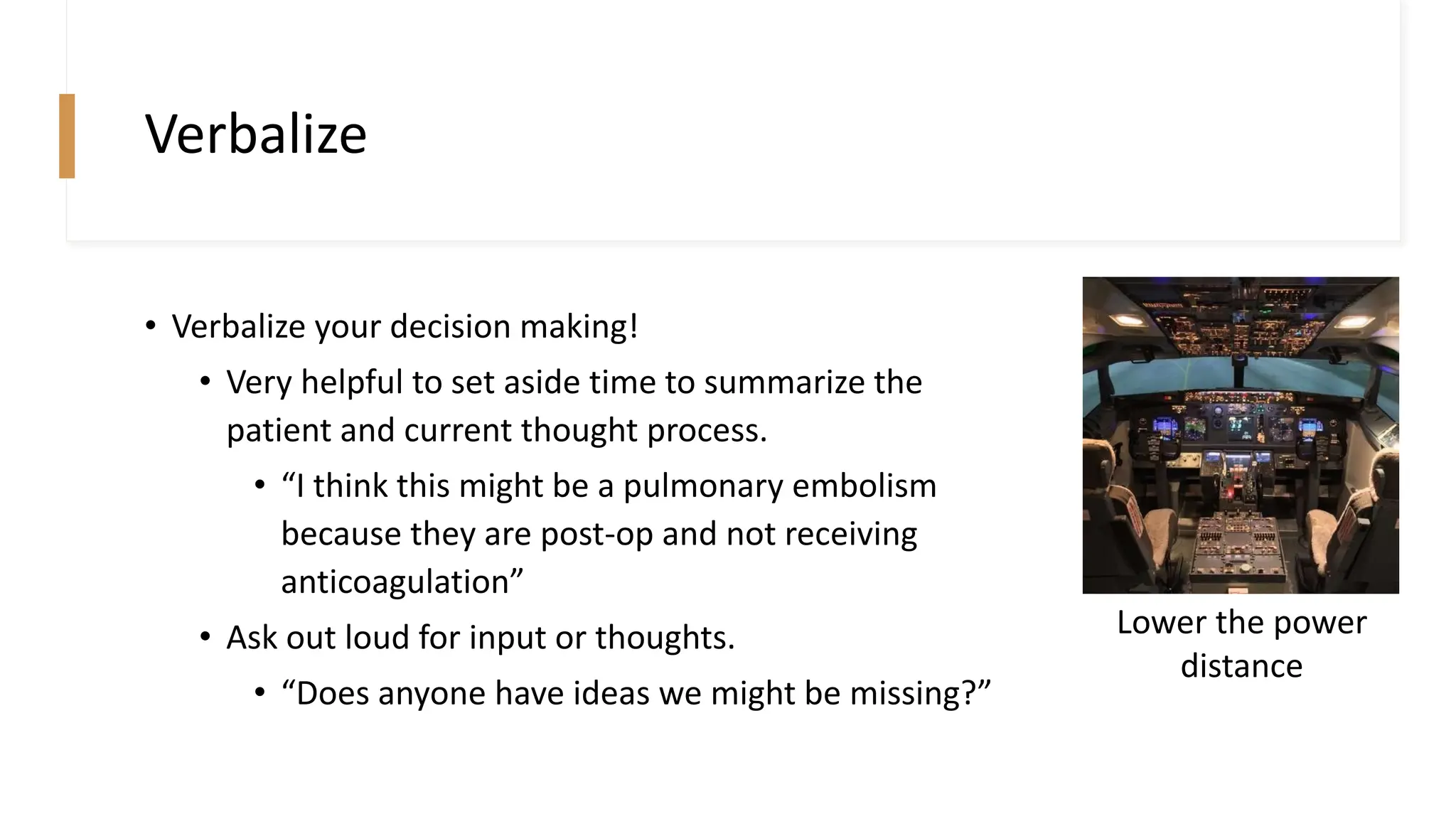 Verbalize

• Verbalize your decision making!
  • Very helpful to set aside time to summarize the patient and current thought process.
    • “I think this might be a pulmonary embolism because they are post-op and not receiving anticoagulation”
  • Ask out loud for input or thoughts.
    • “Does anyone have ideas we might be missing?”

Lower the power distance